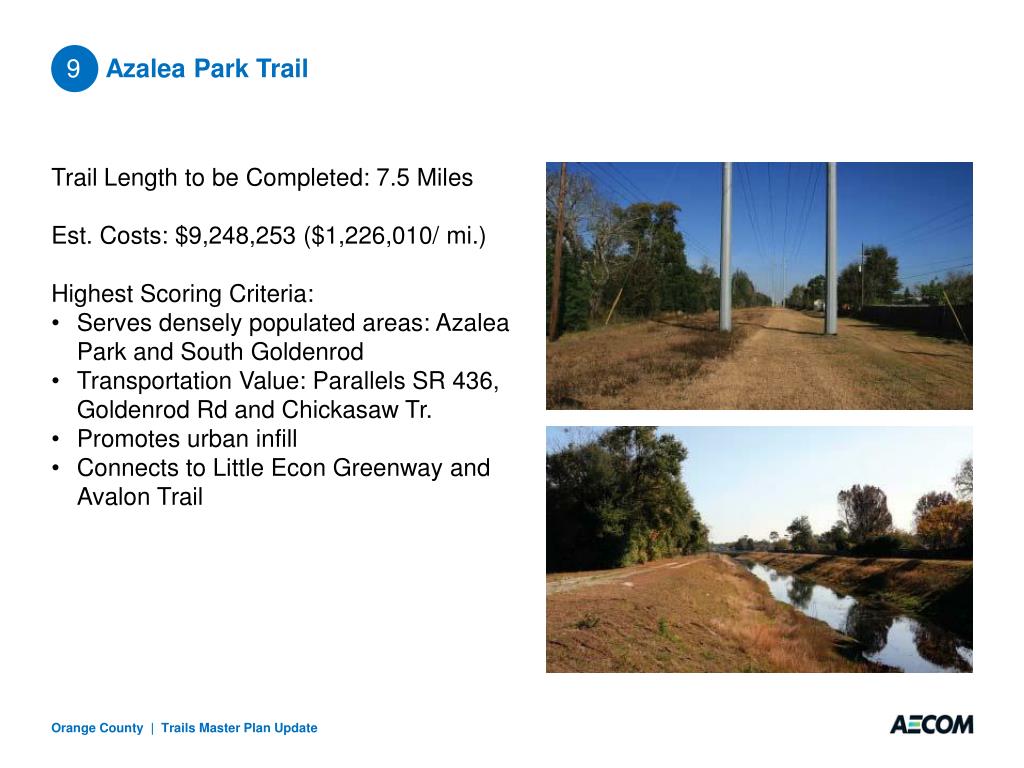 9 Azalea Park Trail

Trail Length to be Completed: 7.5 Miles

Est. Costs: \$9,248,253 (\$1,226,010/ mi.)

Highest Scoring Criteria:
• Serves densely populated areas: Azalea Park and South Goldenrod
• Transportation Value: Parallels SR 436, Goldenrod Rd and Chickasaw Tr.
• Promotes urban infill
• Connects to Little Econ Greenway and Avalon Trail

Orange County | Trails Master Plan Update

AECOM